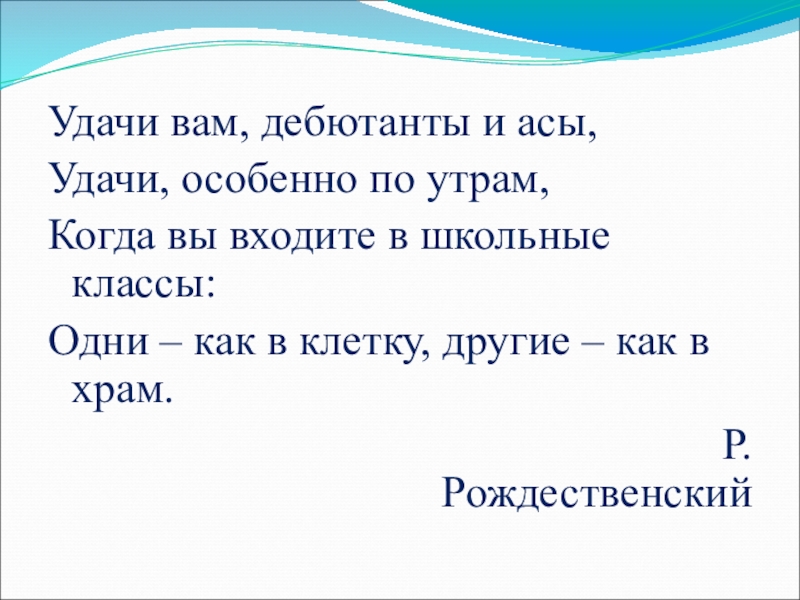 Удачи вам, дебютанты и асы,
Удачи, особенно по утрам,
Когда вы входите в школьные классы:
Одни – как в клетку, другие – как в храм.

Р. Рождественский